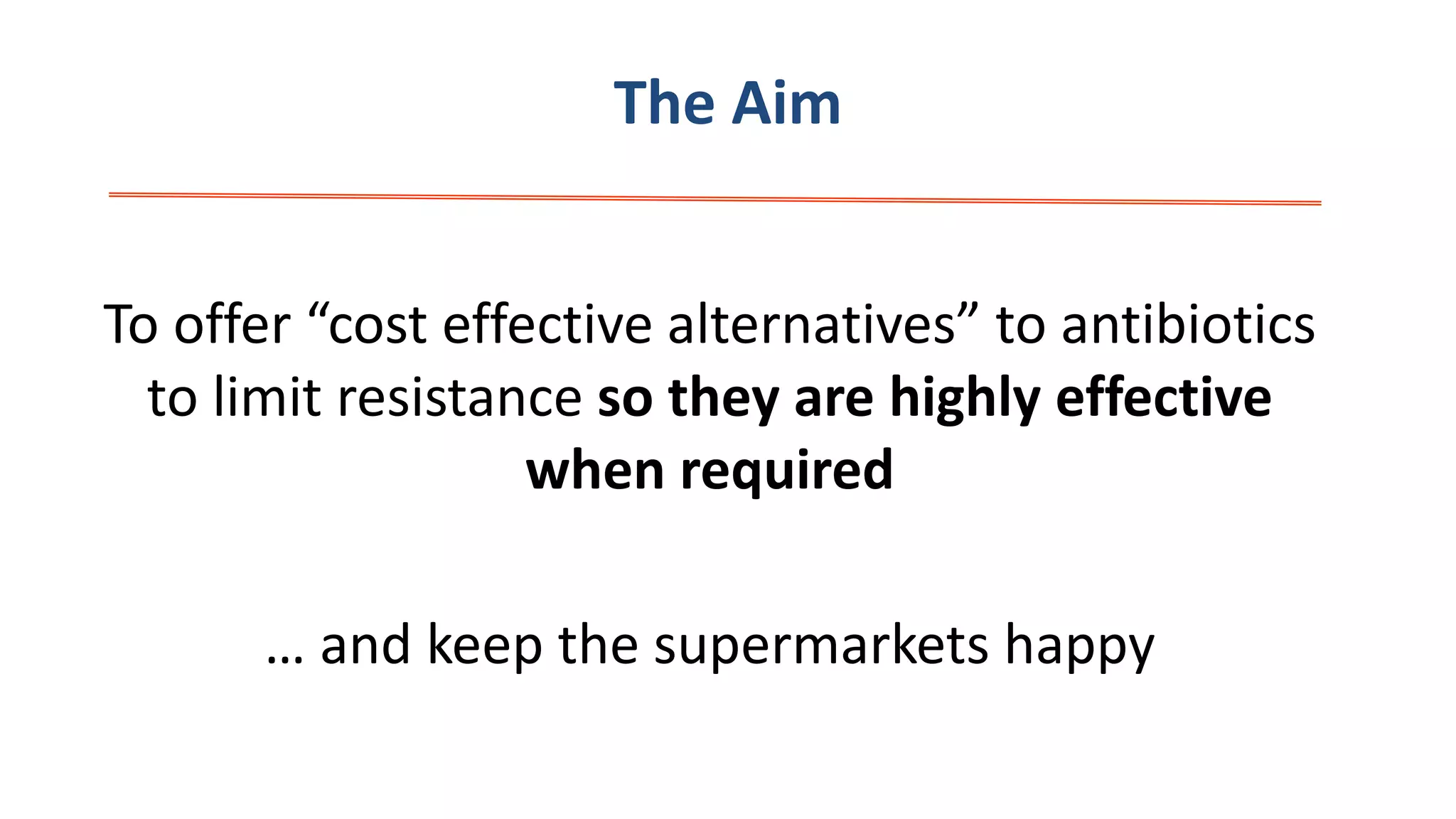 The Aim

To offer “cost effective alternatives” to antibiotics to limit resistance so they are highly effective when required

… and keep the supermarkets happy